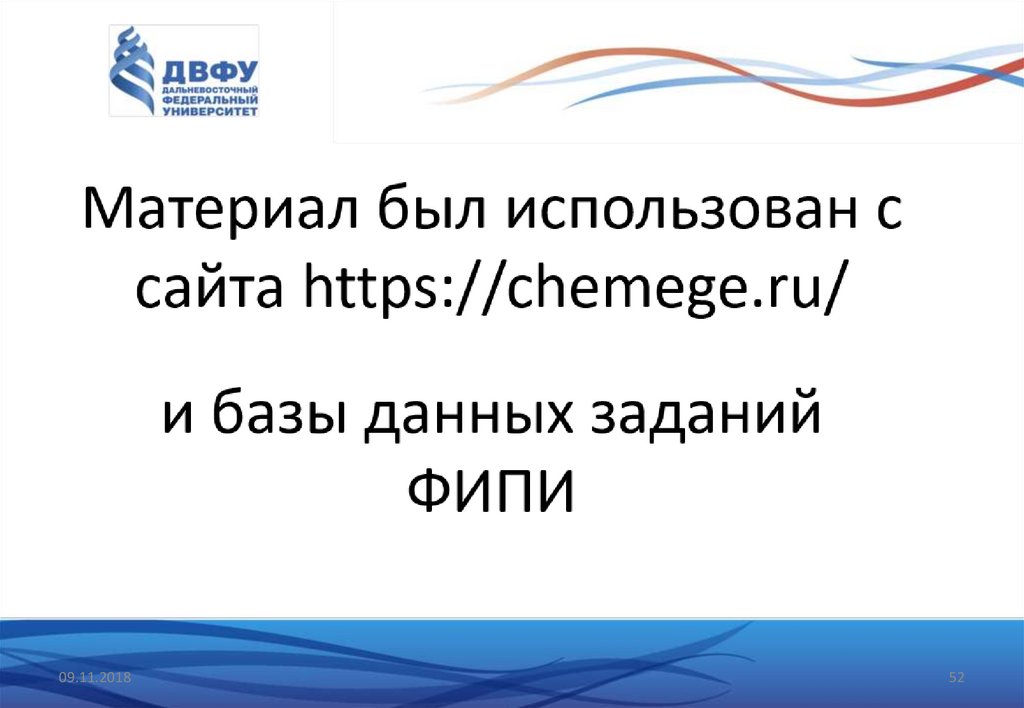 ДВФУ
ДАЛЬНЕВОСТОЧНЫЙ ФЕДЕРАЛЬНЫЙ УНИВЕРСИТЕТ

Материал был использован с сайта https://chemege.ru/

и базы данных заданий ФИПИ

09.11.2018

52